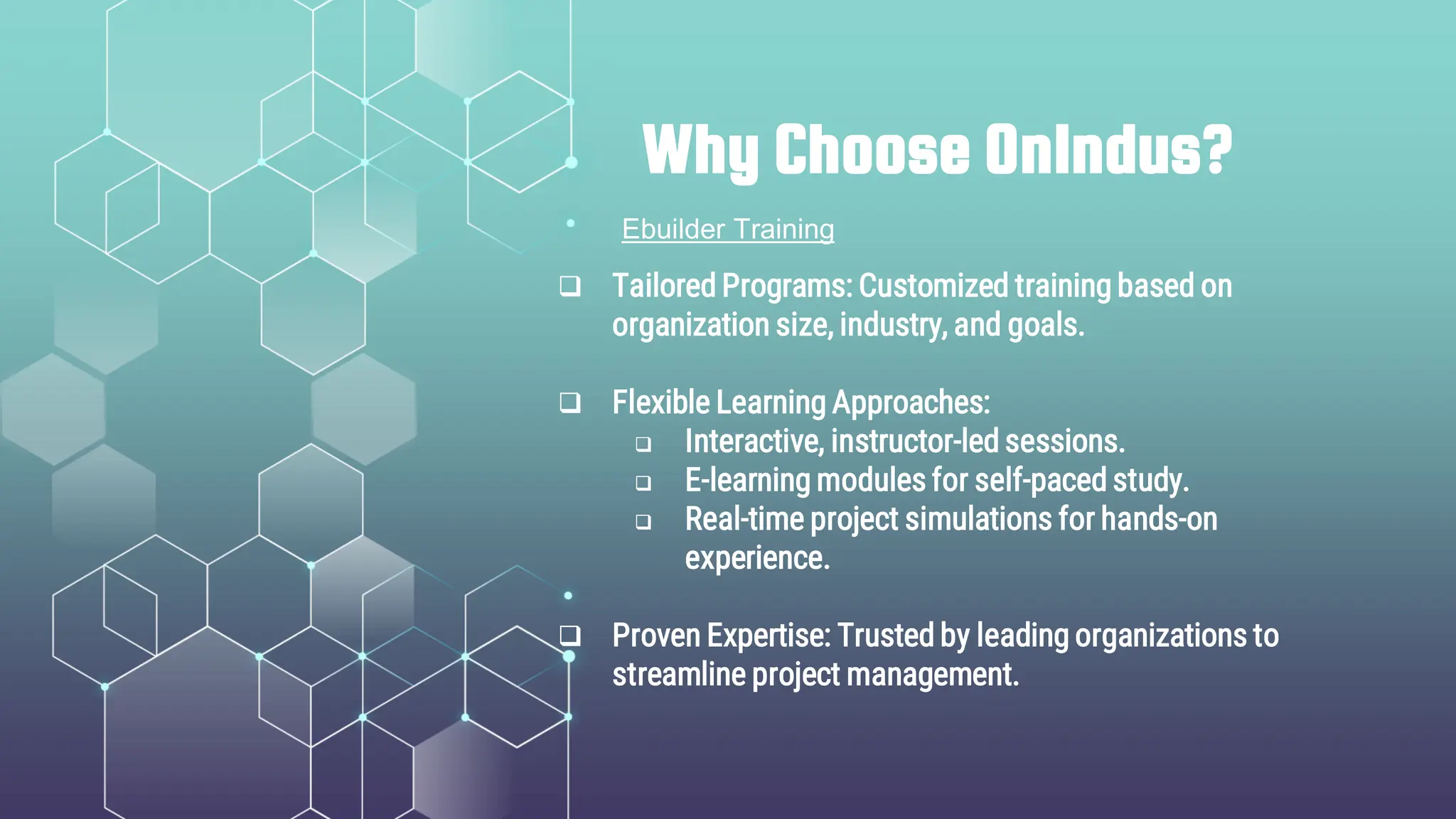 Why Choose OnIndus?

Ebuilder Training

❑ Tailored Programs: Customized training based on organization size, industry, and goals.

❑ Flexible Learning Approaches:
❑ Interactive, instructor-led sessions.
❑ E-learning modules for self-paced study.
❑ Real-time project simulations for hands-on experience.

❑ Proven Expertise: Trusted by leading organizations to streamline project management.